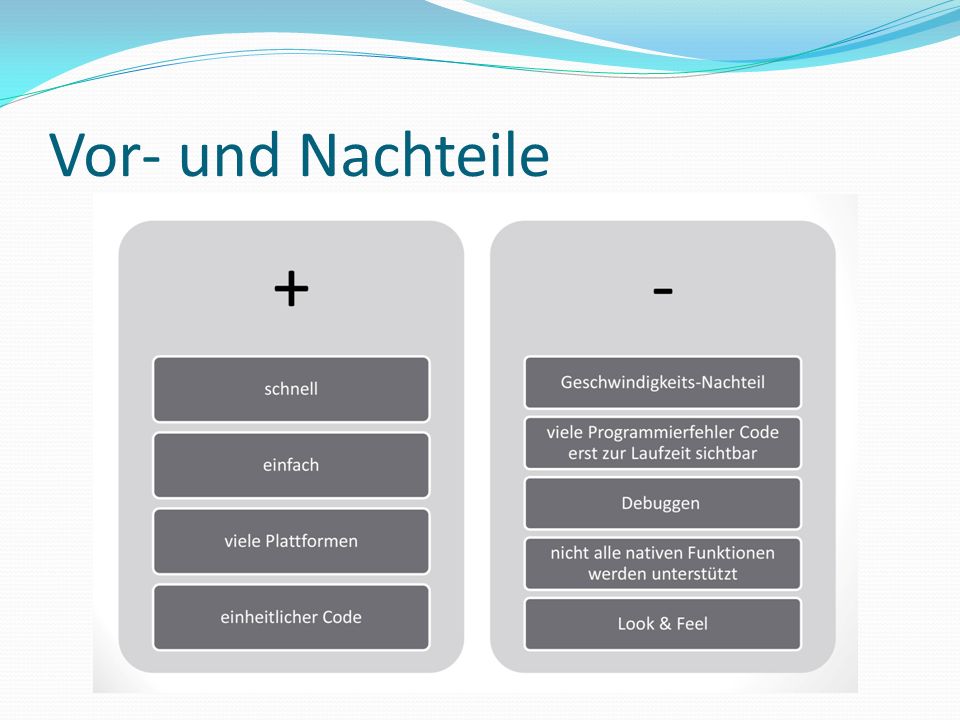 Vor- und Nachteile

+

schnell

einfach

viele Plattformen

einheitlicher Code

-

Geschwindigkeits-Nachteil

viele Programmierfehler Code erst zur Laufzeit sichtbar

Debuggen

nicht alle nativen Funktionen werden unterstützt

Look & Feel